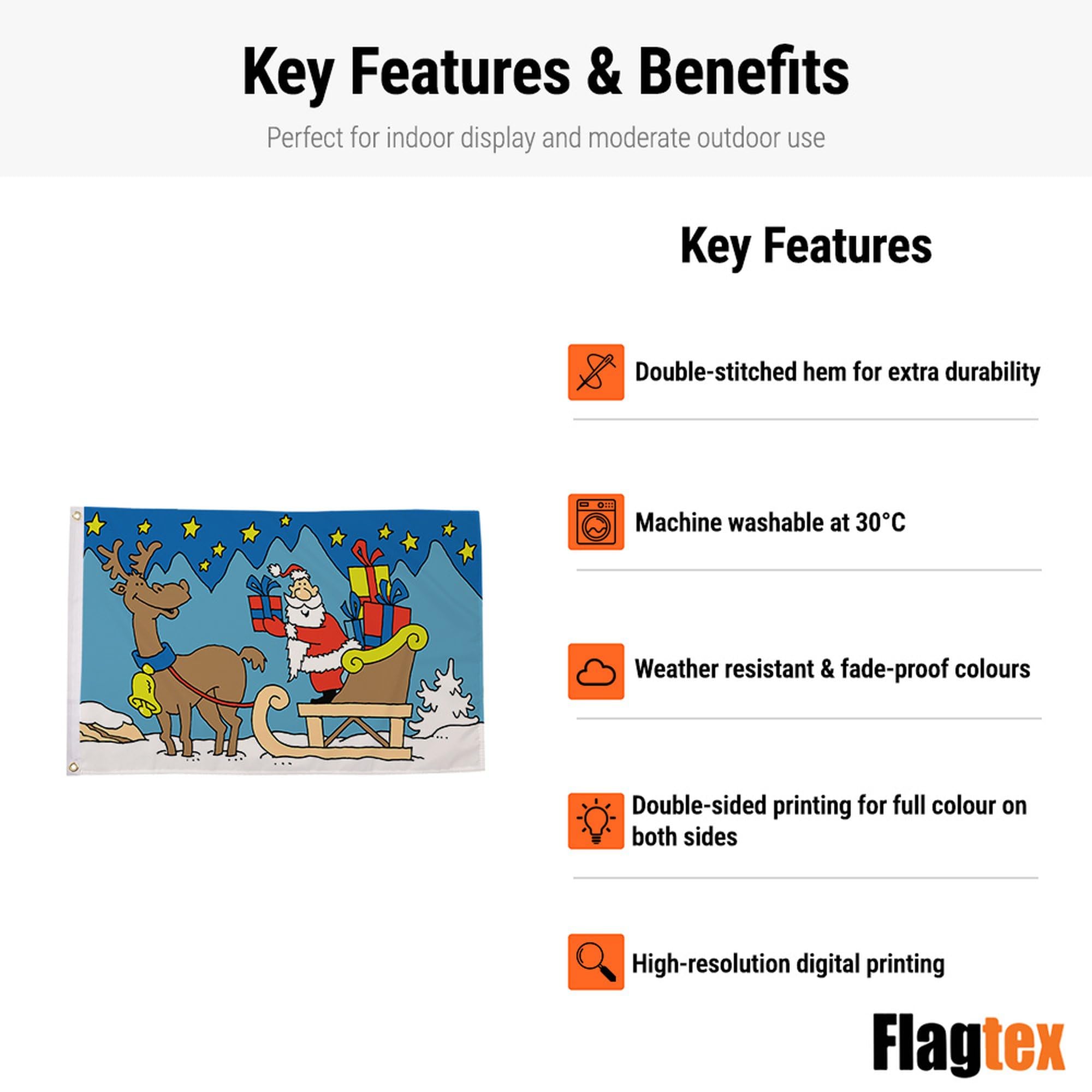 Key Features & Benefits

Perfect for indoor display and moderate outdoor use

Key Features

Double-stitched hem for extra durability

Machine washable at 30°C

Weather resistant & fade-proof colours

Double-sided printing for full colour on both sides

High-resolution digital printing

Flagtex